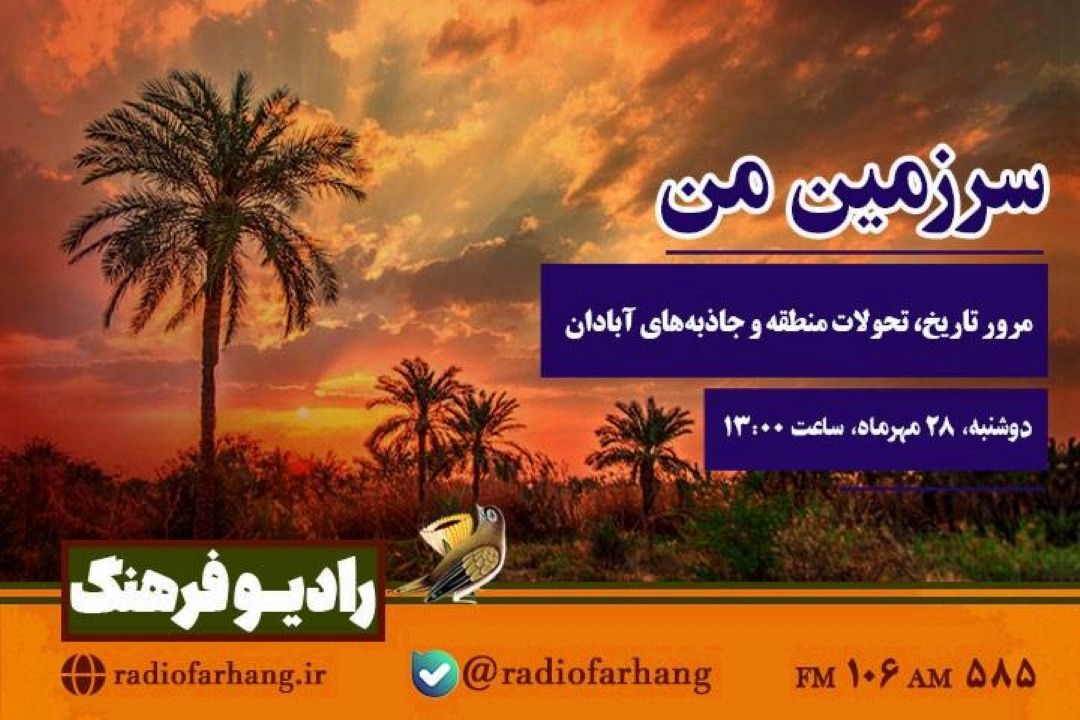 سرزمین من

مرور تاریخ، تحولات منطقه و جاذبه‌های آبادان

دوشنبه، ۲۸ مهرماه، ساعت ۱۳:۰۰

رادیو فرهنگ

radiofarhang.ir

@radiofarhang

FM ۱۰۶ AM ۵۸۵